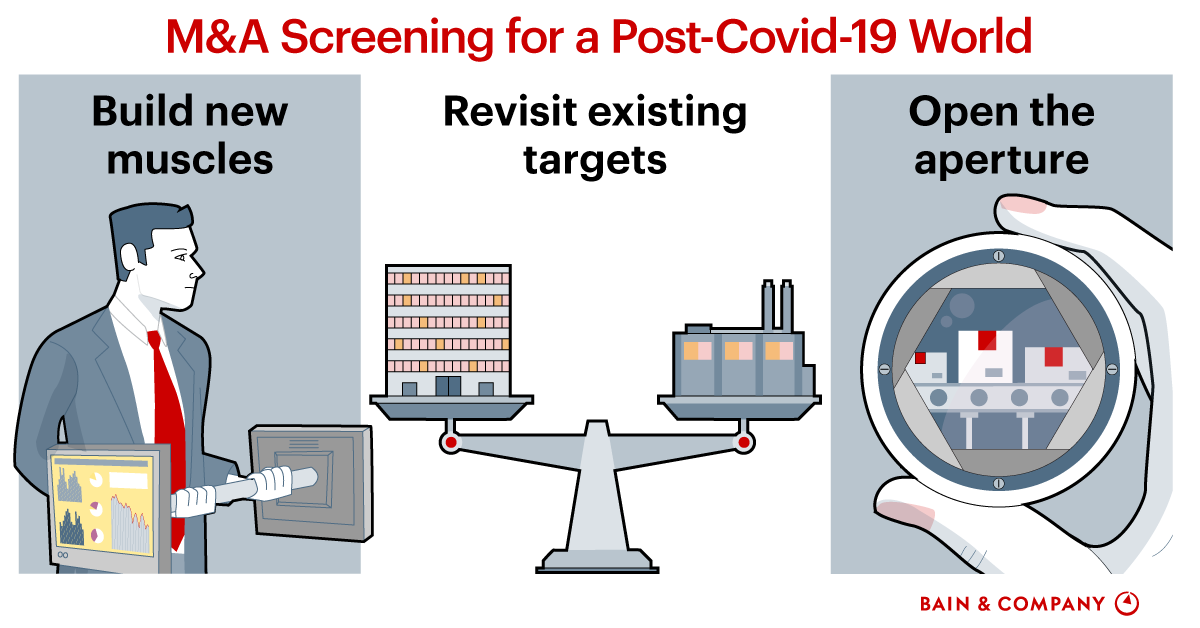 M&A Screening for a Post-Covid-19 World

Build new muscles

Revisit existing targets

Open the aperture

BAIN & COMPANY